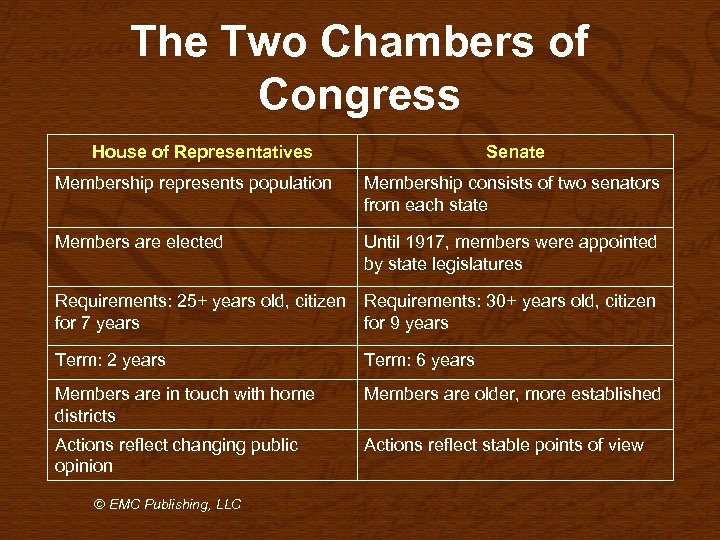 The Two Chambers of Congress

| House of Representatives | Senate |
|---|---|
| Membership represents population | Membership consists of two senators from each state |
| Members are elected | Until 1917, members were appointed by state legislatures |
| Requirements: 25+ years old, citizen for 7 years | Requirements: 30+ years old, citizen for 9 years |
| Term: 2 years | Term: 6 years |
| Members are in touch with home districts | Members are older, more established |
| Actions reflect changing public opinion | Actions reflect stable points of view |

© EMC Publishing, LLC